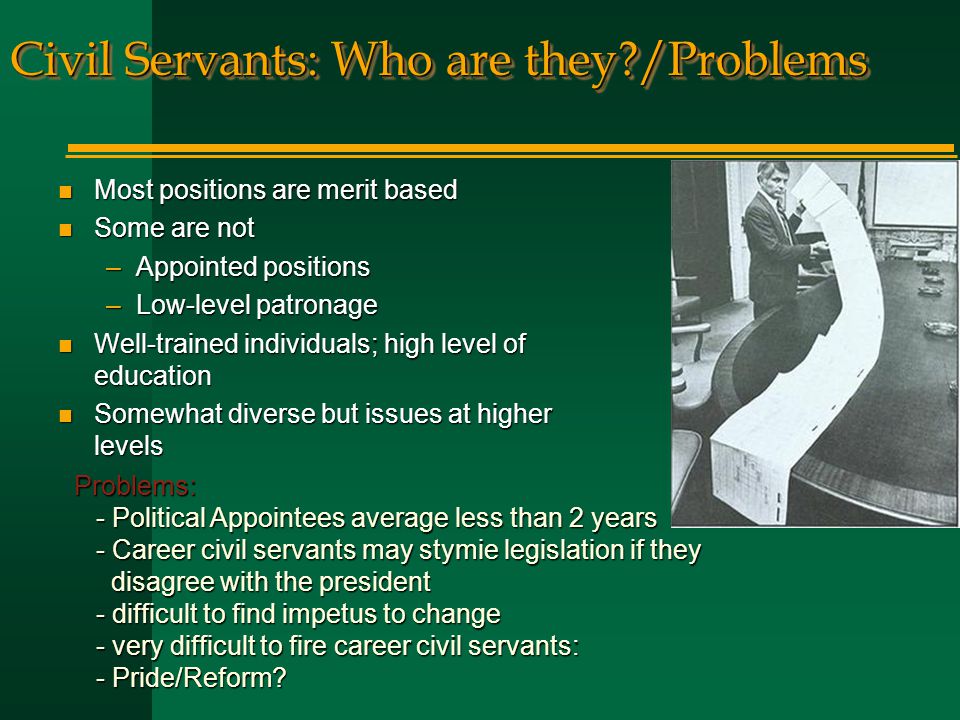 Civil Servants: Who are they?/Problems

- Most positions are merit based
- Some are not
  – Appointed positions
  – Low-level patronage
- Well-trained individuals; high level of education
- Somewhat diverse but issues at higher levels

Problems:
- Political Appointees average less than 2 years
- Career civil servants may stymie legislation if they disagree with the president
- difficult to find impetus to change
- very difficult to fire career civil servants:
- Pride/Reform?